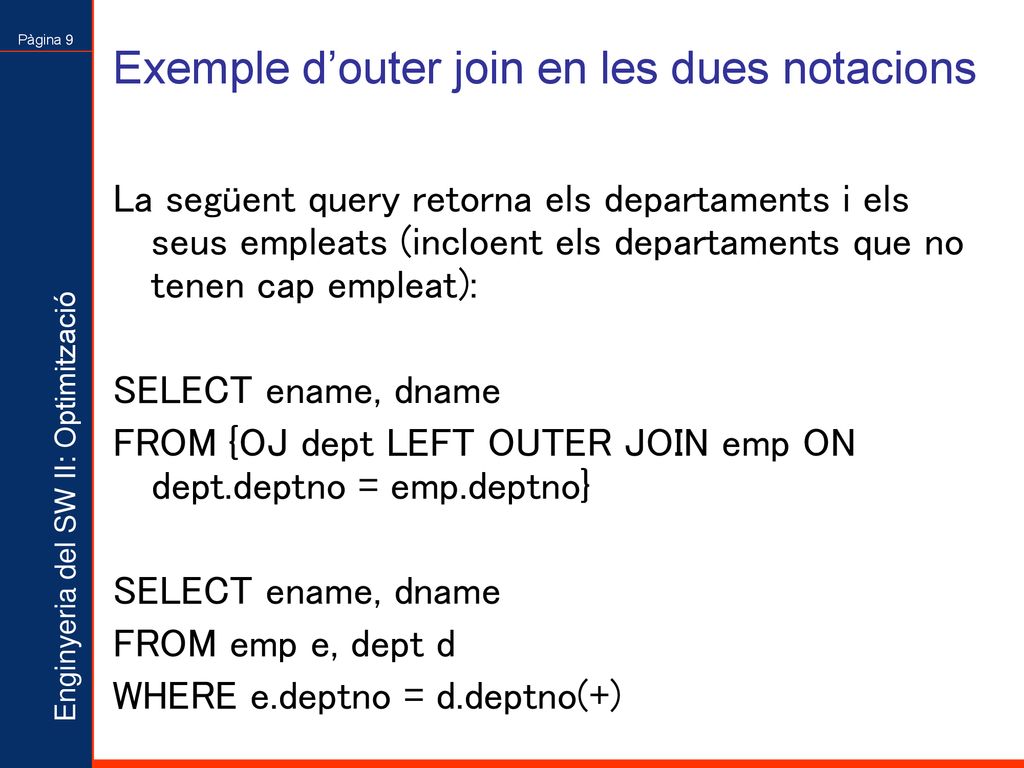 Pàgina 9

Enginyeria del SW II: Optimització

Exemple d'outer join en les dues notacions

La següent query retorna els departaments i els seus empleats (incloent els departaments que no tenen cap empleat):

SELECT ename, dname
FROM {OJ dept LEFT OUTER JOIN emp ON dept.deptno = emp.deptno}

SELECT ename, dname
FROM emp e, dept d
WHERE e.deptno = d.deptno(+)